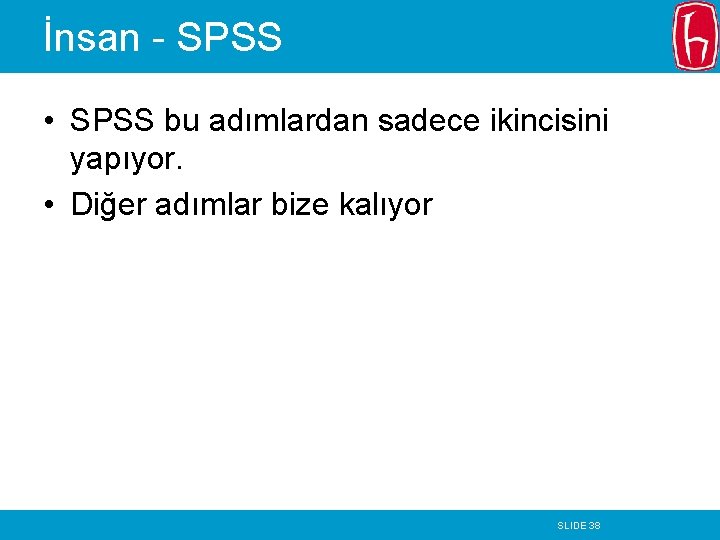 İnsan - SPSS

• SPSS bu adımlardan sadece ikincisini yapıyor.

• Diğer adımlar bize kalıyor

SLIDE 38